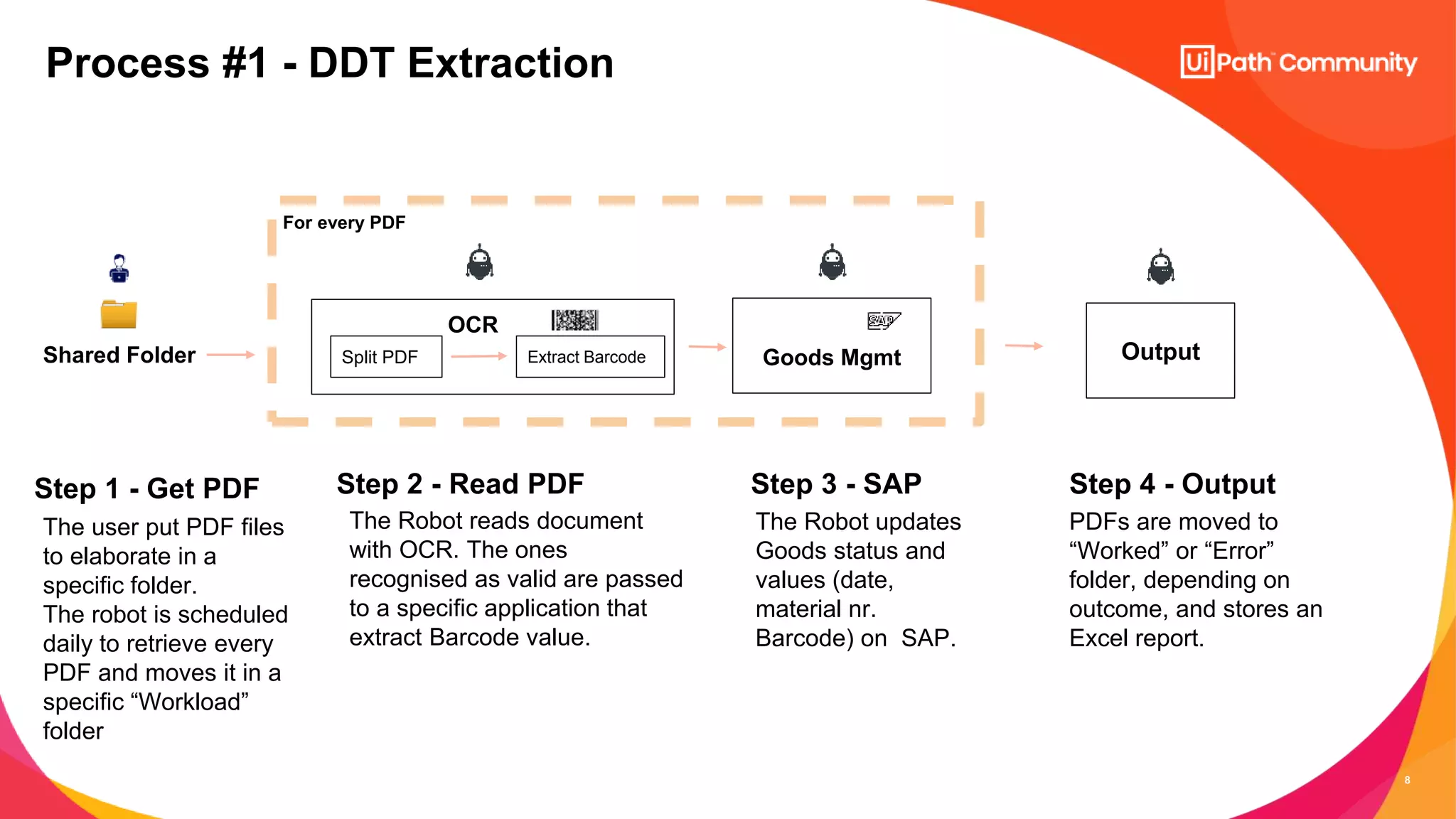 Process #1 - DDT Extraction

UiPath Community

For every PDF

Shared Folder

OCR

Split PDF

Extract Barcode

SAP

Goods Mgmt

Output

Step 1 - Get PDF
The user put PDF files to elaborate in a specific folder.
The robot is scheduled daily to retrieve every PDF and moves it in a specific “Workload” folder

Step 2 - Read PDF
The Robot reads document with OCR. The ones recognised as valid are passed to a specific application that extract Barcode value.

Step 3 - SAP
The Robot updates Goods status and values (date, material nr. Barcode) on SAP.

Step 4 - Output
PDFs are moved to “Worked” or “Error” folder, depending on outcome, and stores an Excel report.

8